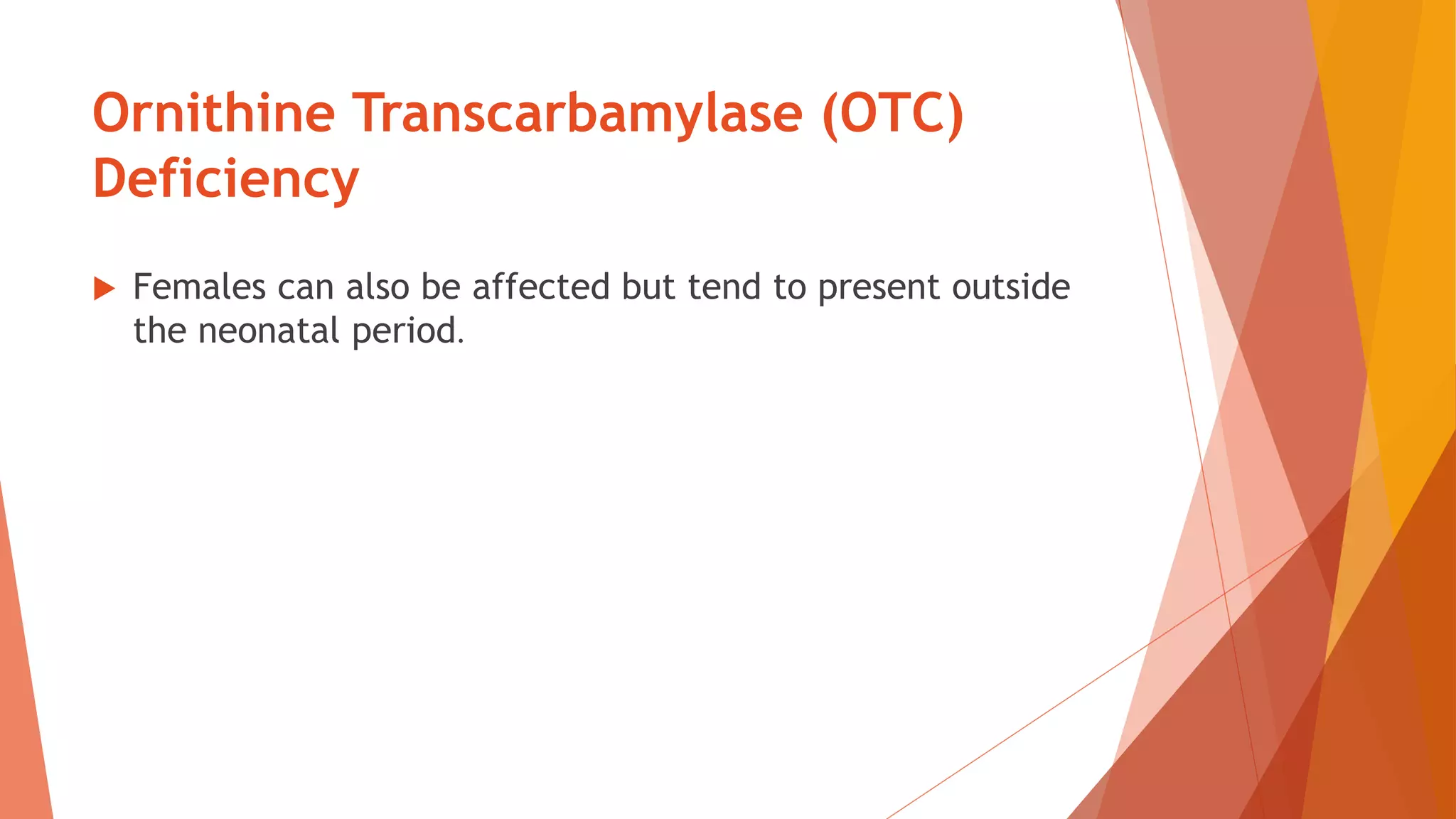 Ornithine Transcarbamylase (OTC) Deficiency

Females can also be affected but tend to present outside the neonatal period.